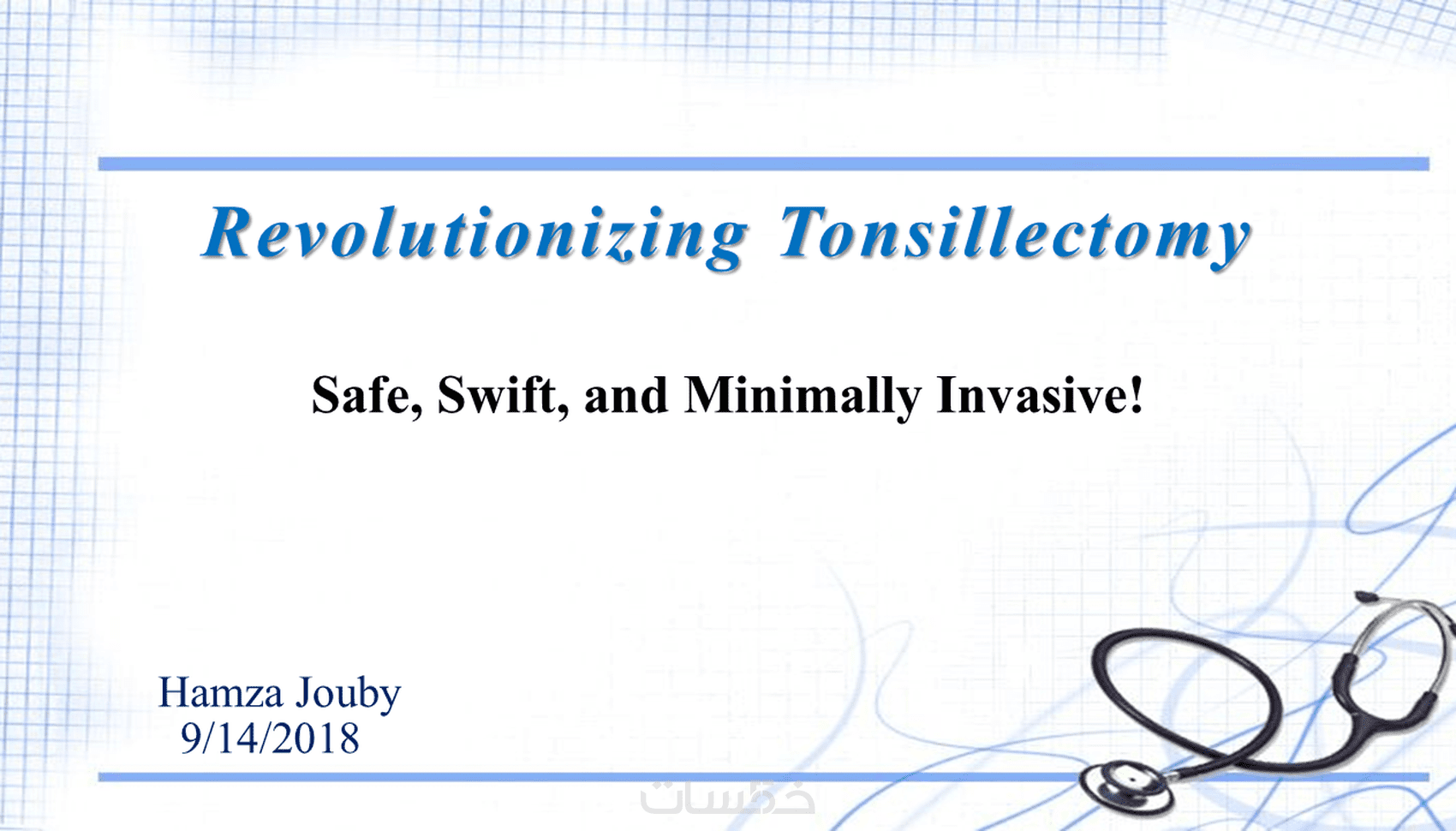 Revolutionizing Tonsillectomy

Safe, Swift, and Minimally Invasive!

Hamza Jouby
9/14/2018

خمسات